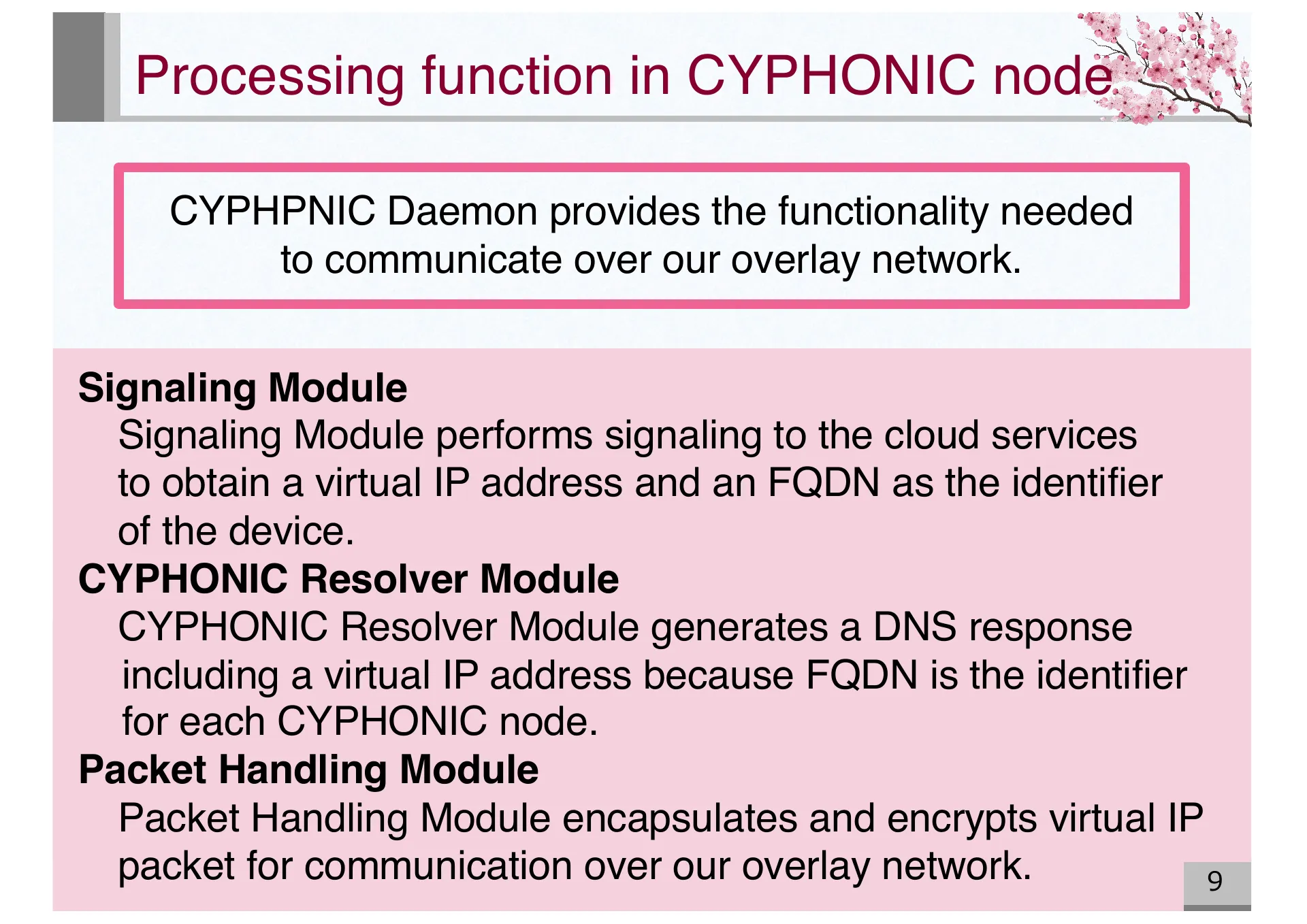 Processing function in CYPHONIC node

CYPHPNIC Daemon provides the functionality needed to communicate over our overlay network.

Signaling Module
Signaling Module performs signaling to the cloud services to obtain a virtual IP address and an FQDN as the identifier of the device.

CYPHONIC Resolver Module
CYPHONIC Resolver Module generates a DNS response including a virtual IP address because FQDN is the identifier for each CYPHONIC node.

Packet Handling Module
Packet Handling Module encapsulates and encrypts virtual IP packet for communication over our overlay network.

9